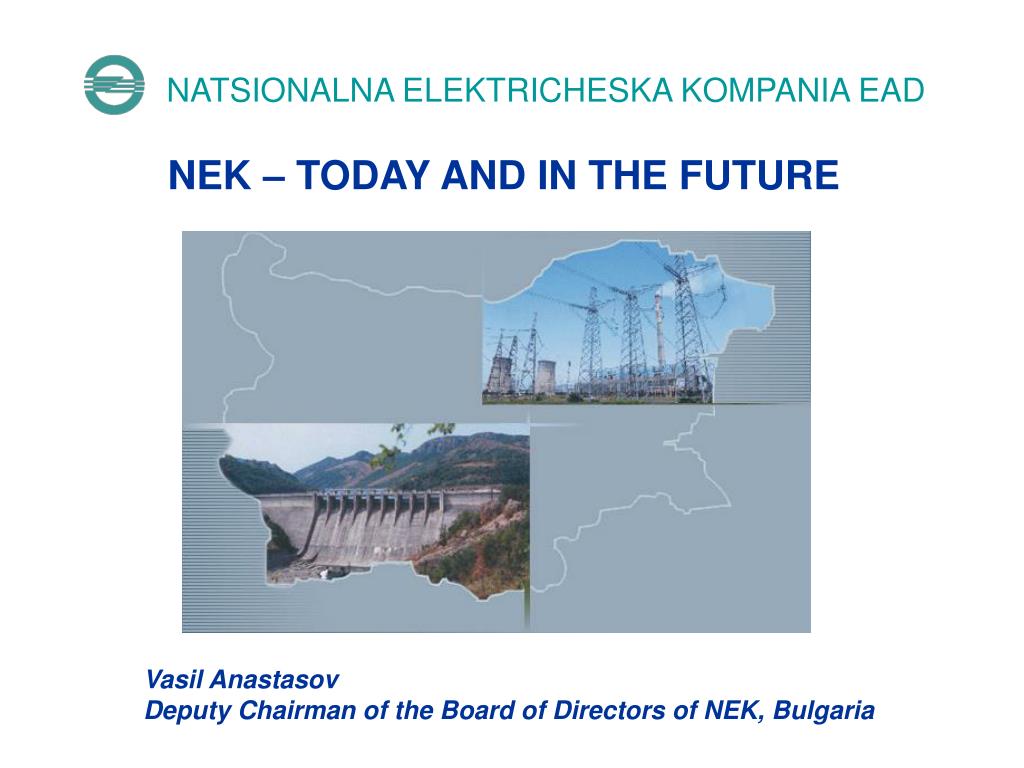 NATSIONALNA ELEKTRICHESKA KOMPANIA EAD

NEK – TODAY AND IN THE FUTURE

Vasil Anastasov
Deputy Chairman of the Board of Directors of NEK, Bulgaria